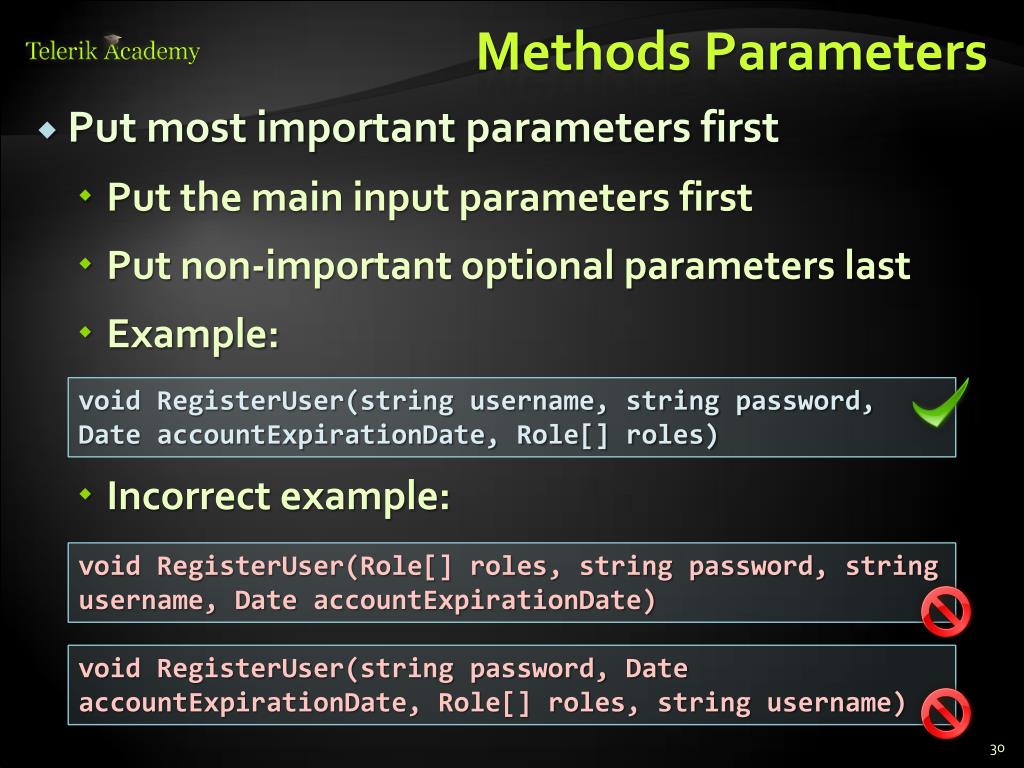 Telerik Academy

Methods Parameters

Put most important parameters first

Put the main input parameters first

Put non-important optional parameters last

Example:

void RegisterUser(string username, string password, Date accountExpirationDate, Role[] roles)

Incorrect example:

void RegisterUser(Role[] roles, string password, string username, Date accountExpirationDate)

void RegisterUser(string password, Date accountExpirationDate, Role[] roles, string username)

30